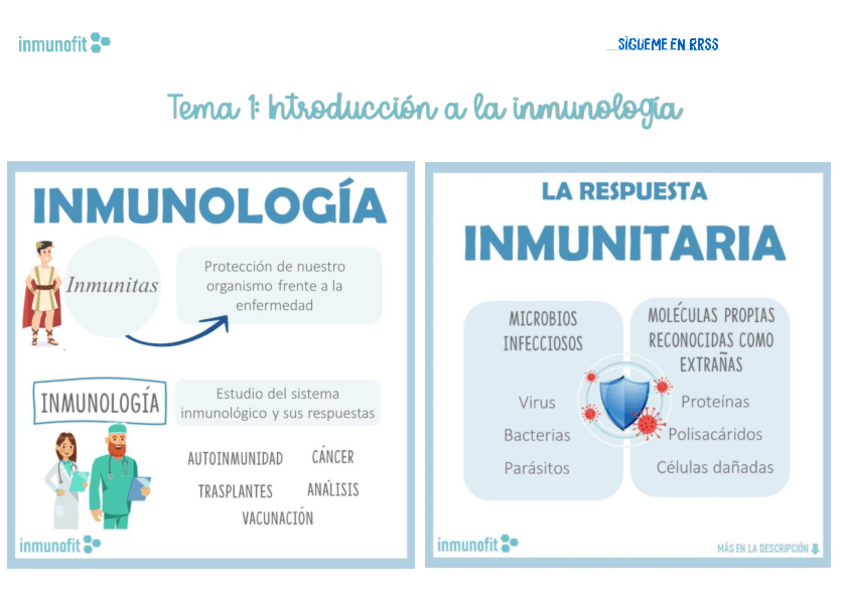 inmunofit

SÍGUEME EN RRSS

Tema 1: Introducción a la inmunología

INMUNOLOGÍA

Inmunitas

Protección de nuestro organismo frente a la enfermedad

INMUNOLOGÍA

Estudio del sistema inmunológico y sus respuestas

AUTOINMUNIDAD CÁNCER
TRASPLANTES ANÁLISIS
VACUNACIÓN

inmunofit

LA RESPUESTA
INMUNITARIA

MICROBIOS INFECCIOSOS

Virus
Bacterias
Parásitos

MOLÉCULAS PROPIAS RECONOCIDAS COMO EXTRAÑAS

Proteínas
Polisacáridos
Células dañadas

inmunofit

MÁS EN LA DESCRIPCIÓN